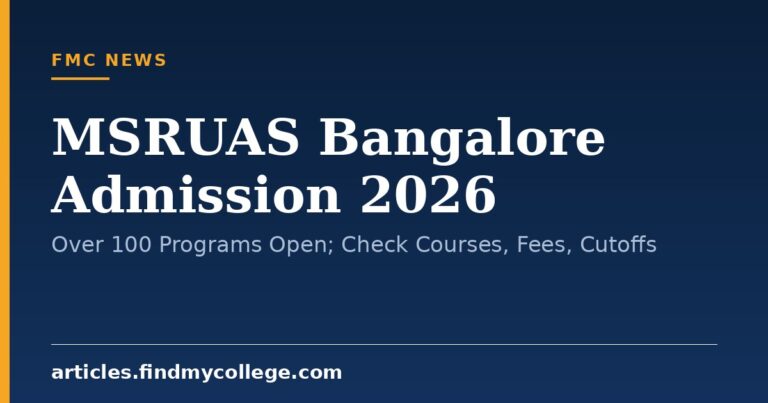 FMC NEWS

MSRUAS Bangalore Admission 2026

Over 100 Programs Open; Check Courses, Fees, Cutoffs

articles.findmycollege.com